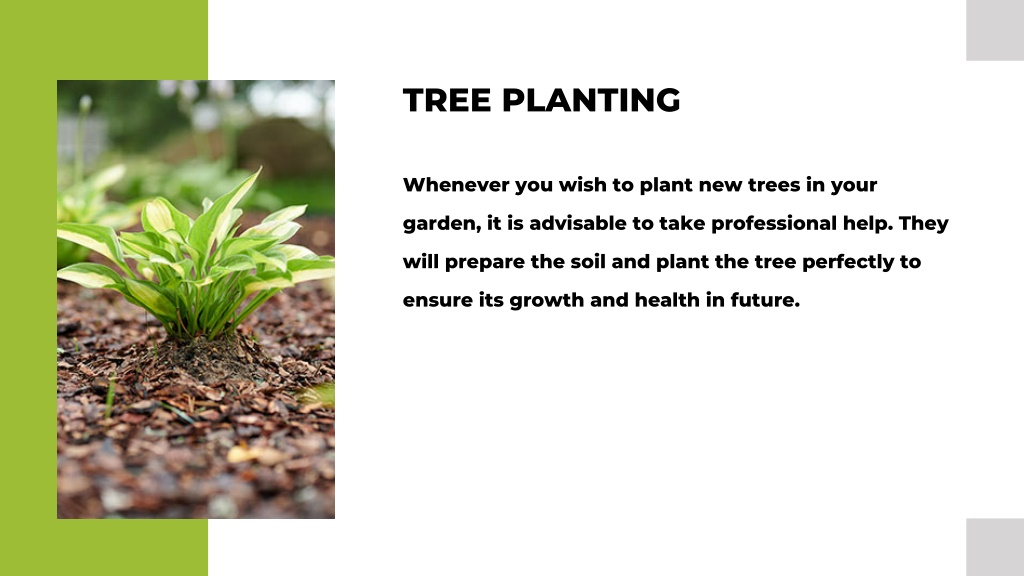 TREE PLANTING

Whenever you wish to plant new trees in your garden, it is advisable to take professional help. They will prepare the soil and plant the tree perfectly to ensure its growth and health in future.